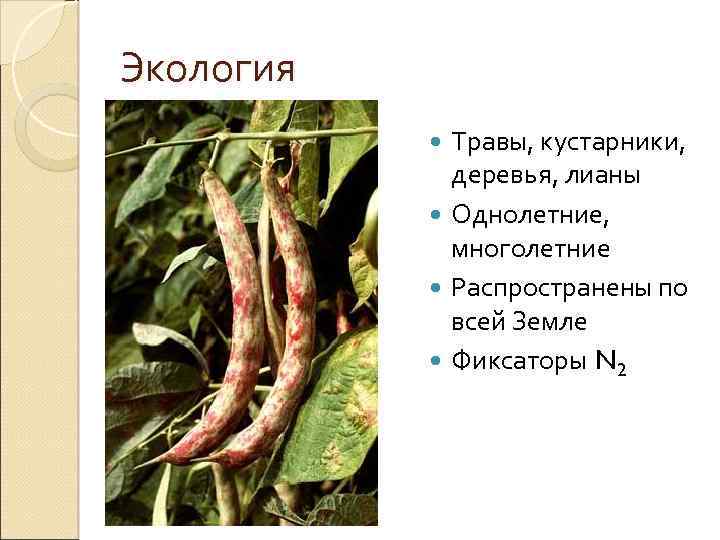 Экология

- Травы, кустарники, деревья, лианы
- Однолетние, многолетние
- Распространены по всей Земле
- Фиксаторы $N_2$